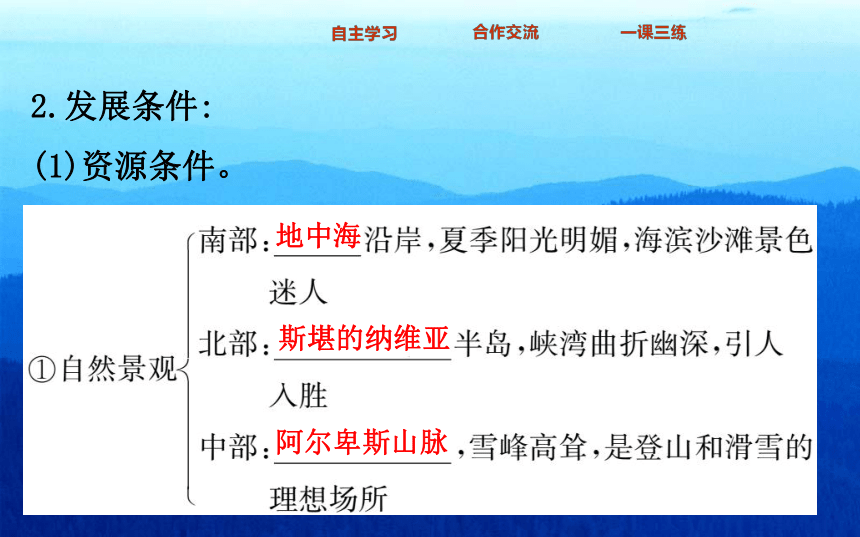 自主学习　　合作交流　　一课三练

2.发展条件:

(1)资源条件。

①自然景观
南部:地中海沿岸,夏季阳光明媚,海滨沙滩景色迷人
北部:斯堪的纳维亚半岛,峡湾曲折幽深,引人入胜
中部:阿尔卑斯山脉,雪峰高耸,是登山和滑雪的理想场所